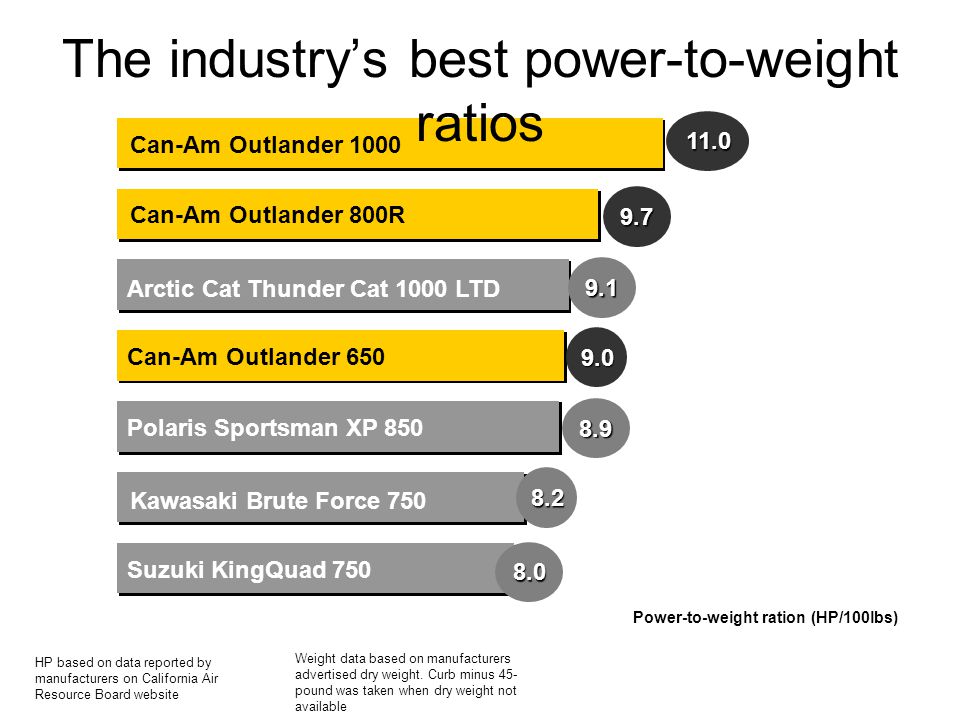 The industry's best power-to-weight ratios

Can-Am Outlander 1000 11.0

Can-Am Outlander 800R 9.7

Arctic Cat Thunder Cat 1000 LTD 9.1

Can-Am Outlander 650 9.0

Polaris Sportsman XP 850 8.9

Kawasaki Brute Force 750 8.2

Suzuki KingQuad 750 8.0

Power-to-weight ration (HP/100lbs)

HP based on data reported by manufacturers on California Air Resource Board website

Weight data based on manufacturers advertised dry weight. Curb minus 45-pound was taken when dry weight not available